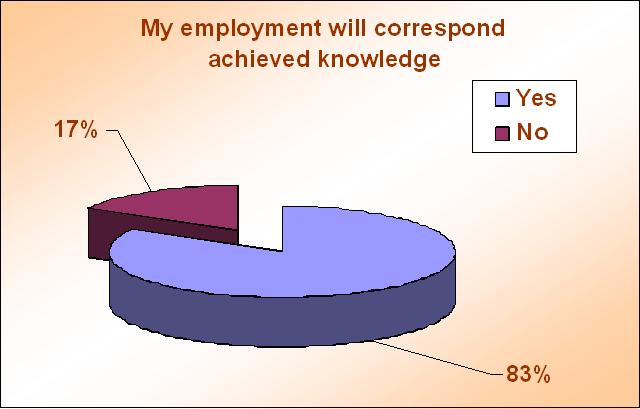 My employment will correspond achieved knowledge

Yes
No

17%

83%